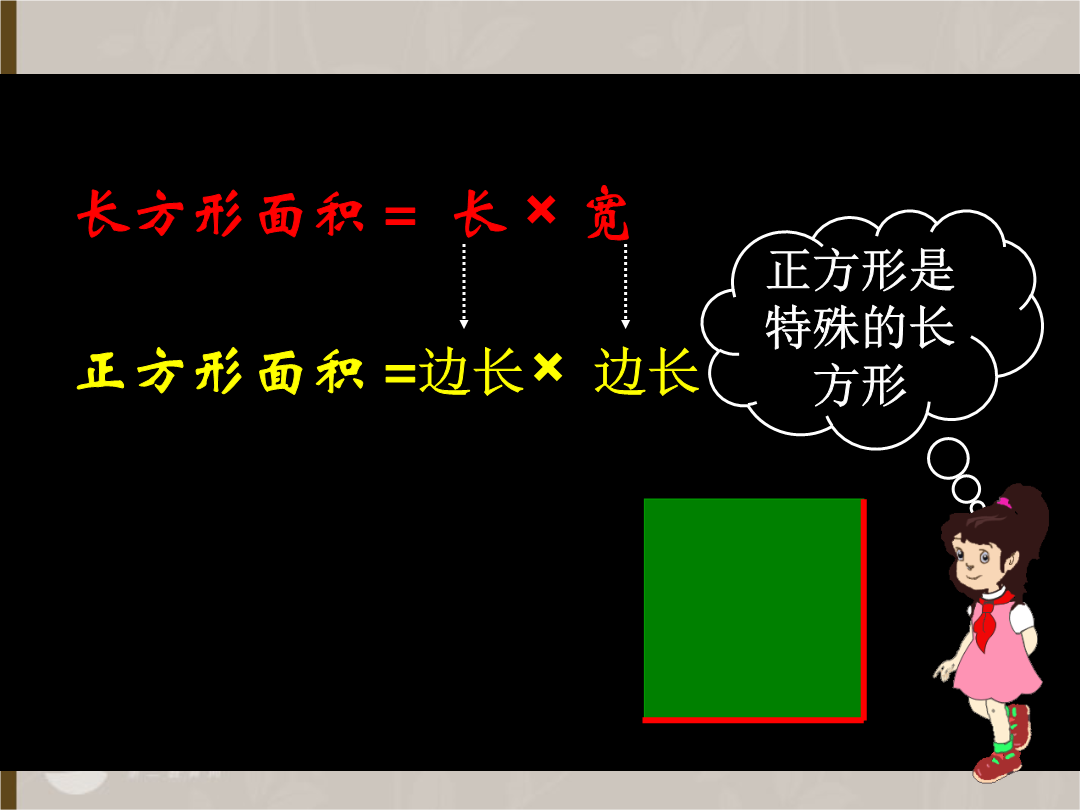 长方形面积 = 长 × 宽

正方形面积 =边长× 边长

正方形是特殊的长方形